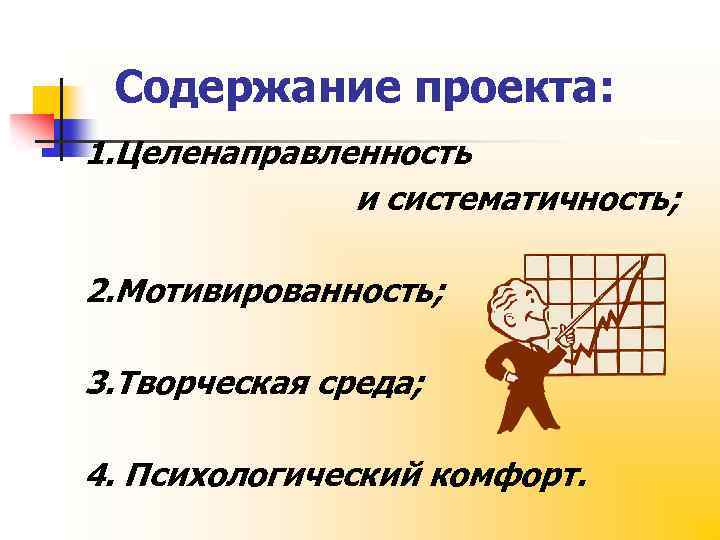 Содержание проекта:

1.Целенаправленность и систематичность;

2.Мотивированность;

3.Творческая среда;

4. Психологический комфорт.